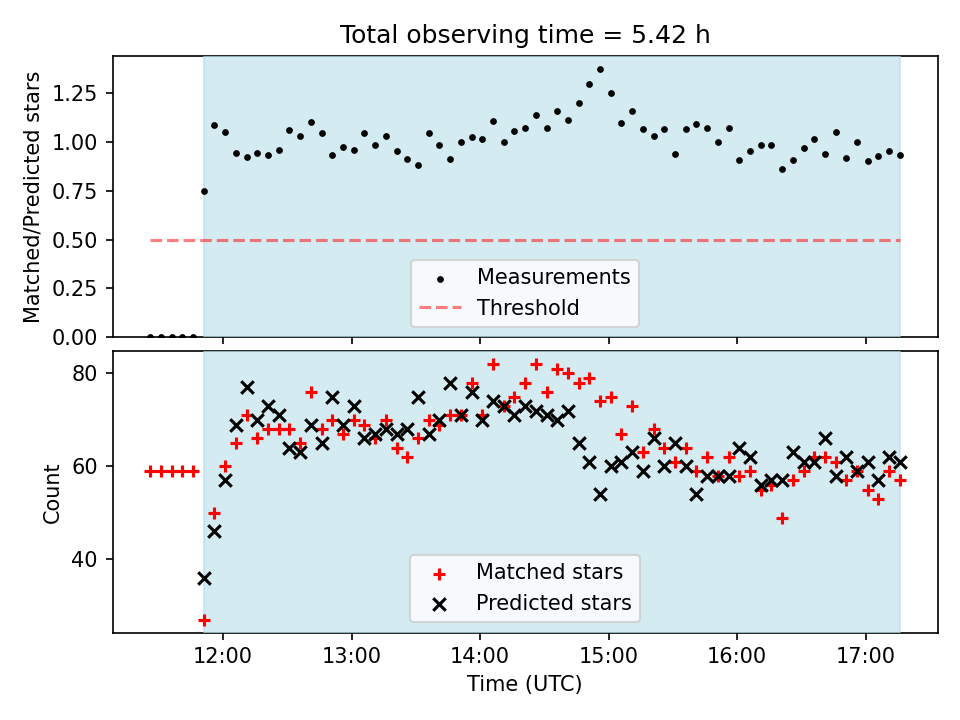 Total observing time = 5.42 h

Matched/Predicted stars

1.25
1.00
0.75
0.50
0.25
0.00

Measurements
Threshold

Count

80
60
40

Matched stars
Predicted stars

12:00 13:00 14:00 15:00 16:00 17:00

Time (UTC)